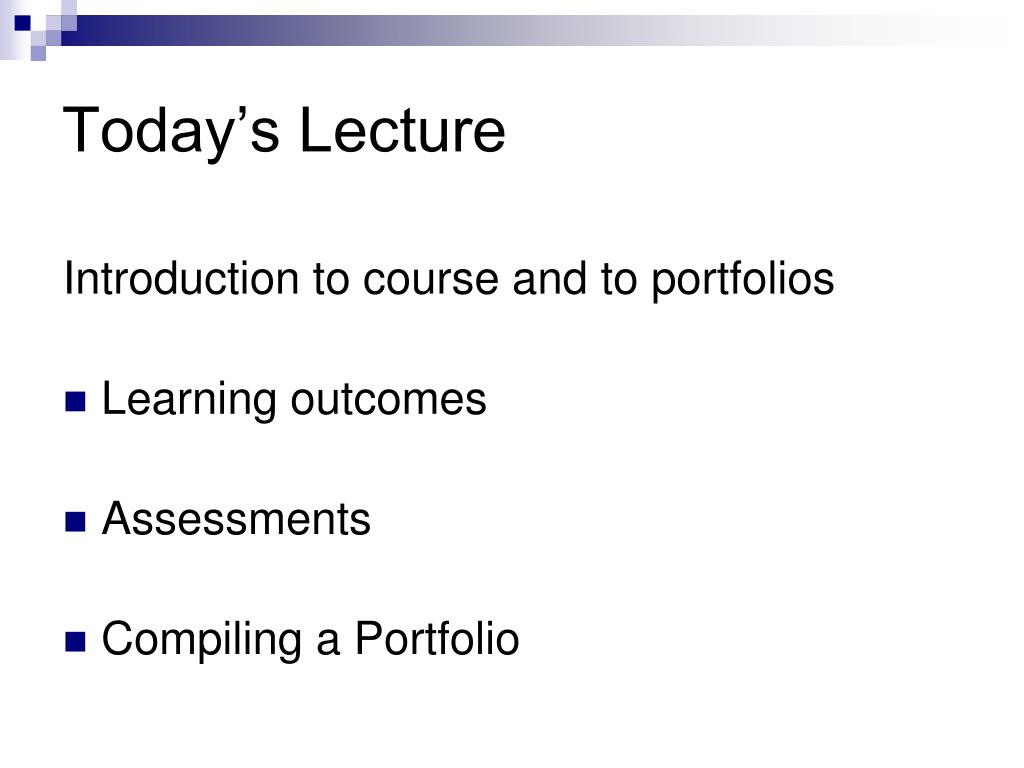 Today’s Lecture

Introduction to course and to portfolios

- Learning outcomes
- Assessments
- Compiling a Portfolio